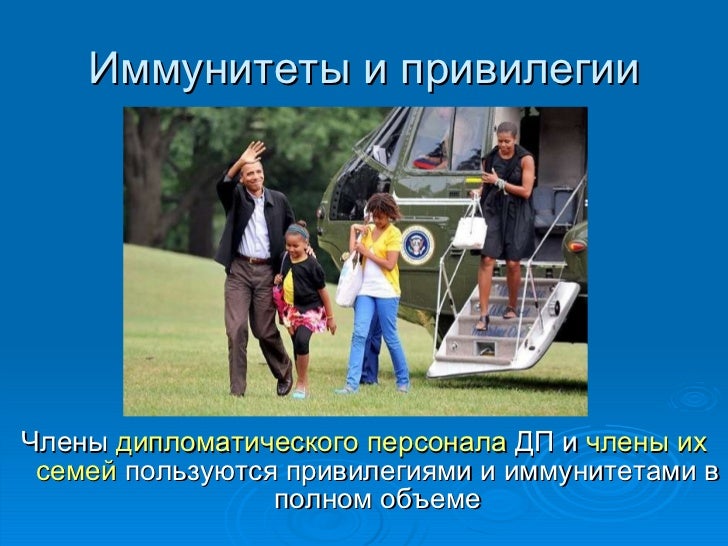 Иммунитеты и привилегии

Члены дипломатического персонала ДП и члены их семей пользуются привилегиями и иммунитетами в полном объеме